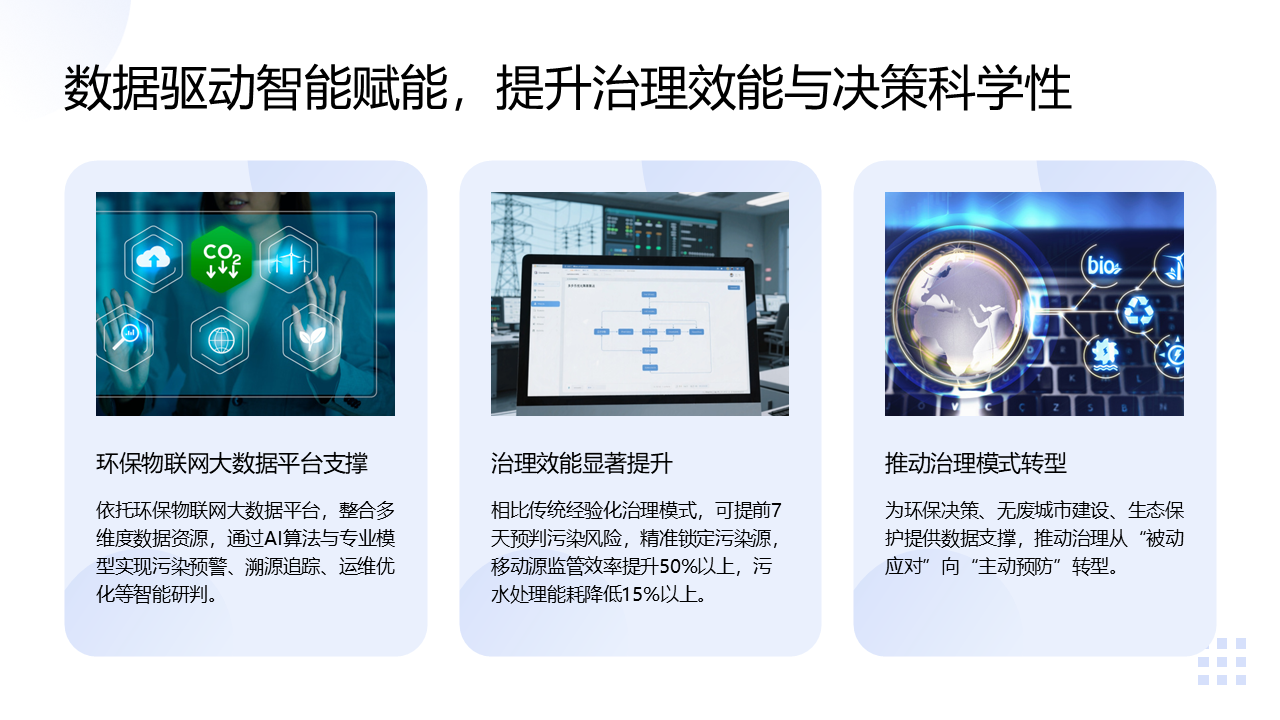 数据驱动智能赋能，提升治理效能与决策科学性

$CO_2$

环保物联网大数据平台支撑

依托环保物联网大数据平台，整合多维度数据资源，通过AI算法与专业模型实现污染预警、溯源追踪、运维优化等智能研判。

治理效能显著提升

相比传统经验化治理模式，可提前7天预判污染风险，精准锁定污染源，移动源监管效率提升50%以上，污水处理能耗降低15%以上。

bio

推动治理模式转型

为环保决策、无废城市建设、生态保护提供数据支撑，推动治理从“被动应对”向“主动预防”转型。